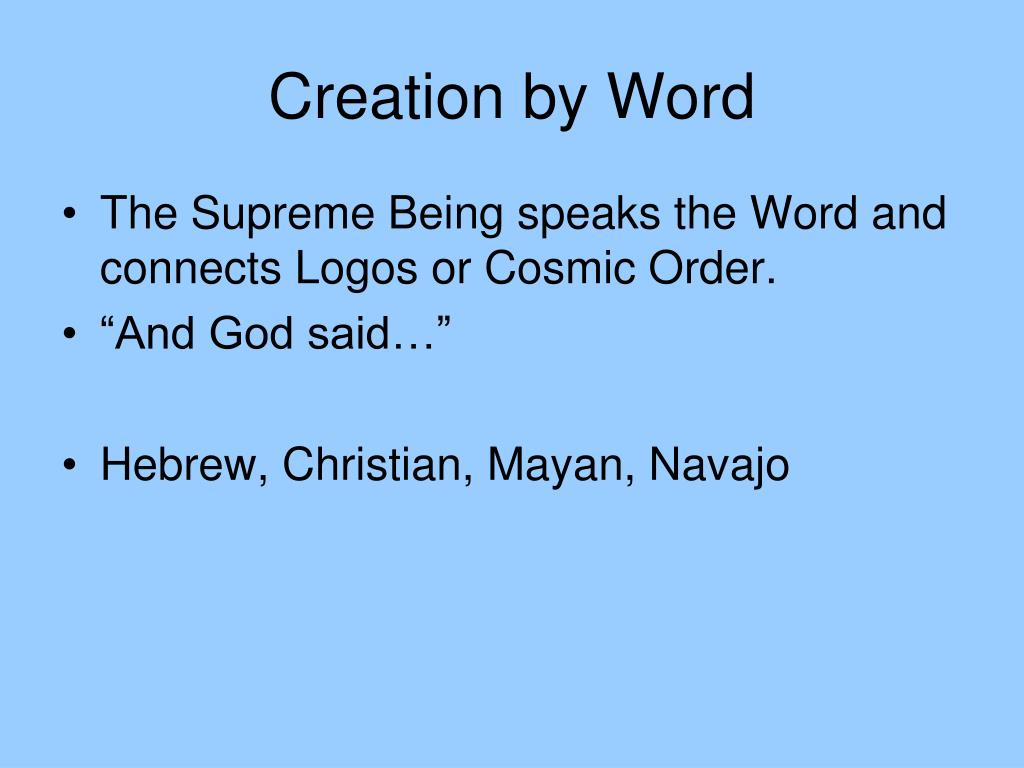 Creation by Word

• The Supreme Being speaks the Word and connects Logos or Cosmic Order.
• “And God said…”

• Hebrew, Christian, Mayan, Navajo